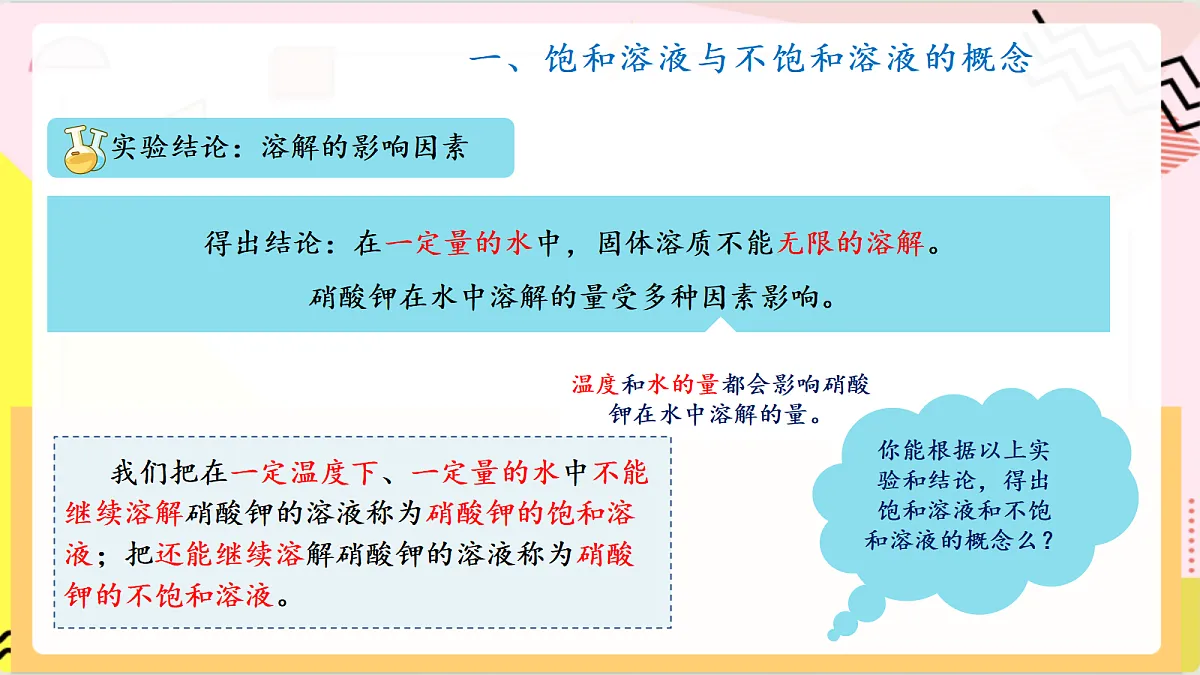 一、饱和溶液与不饱和溶液的概念

实验结论：溶解的影响因素

得出结论：在一定量的水中，固体溶质不能无限的溶解。

硝酸钾在水中溶解的量受多种因素影响。

温度和水的量都会影响硝酸钾在水中溶解的量。

我们把在一定温度下、一定量的水中不能继续溶解硝酸钾的溶液称为硝酸钾的饱和溶液；把还能继续溶解硝酸钾的溶液称为硝酸钾的不饱和溶液。

你能根据以上实验和结论，得出饱和溶液和不饱和溶液的概念么？